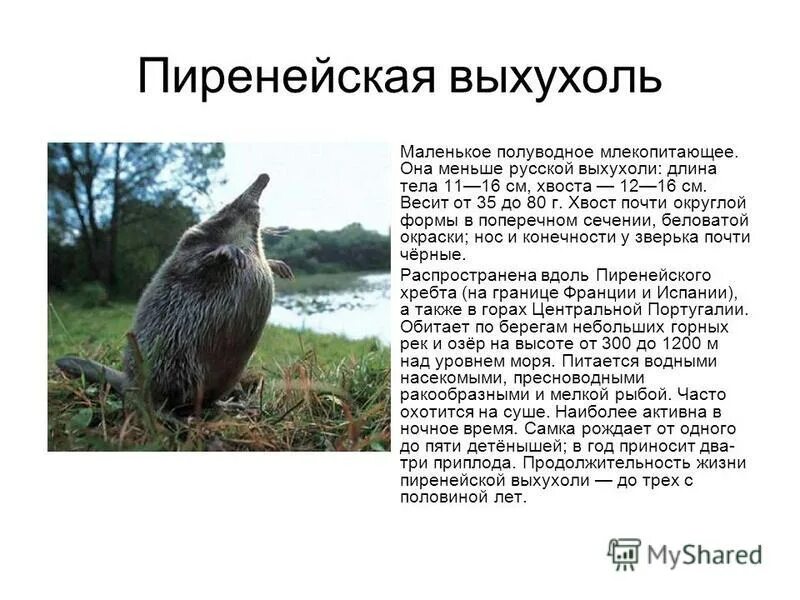 Пиренейская выхухоль

Маленькое полуводное млекопитающее. Она меньше русской выхухоли: длина тела 11—16 см, хвоста — 12—16 см. Весит от 35 до 80 г. Хвост почти округлой формы в поперечном сечении, беловатой окраски; нос и конечности у зверька почти чёрные.

Распространена вдоль Пиренейского хребта (на границе Франции и Испании), а также в горах Центральной Португалии. Обитает по берегам небольших горных рек и озёр на высоте от 300 до 1200 м над уровнем моря. Питается водными насекомыми, пресноводными ракообразными и мелкой рыбой. Часто охотится на суше. Наиболее активна в ночное время. Самка рождает от одного до пяти детёнышей; в год приносит два-три приплода. Продолжительность жизни пиренейской выхухоли — до трех с половиной лет.

MyShared